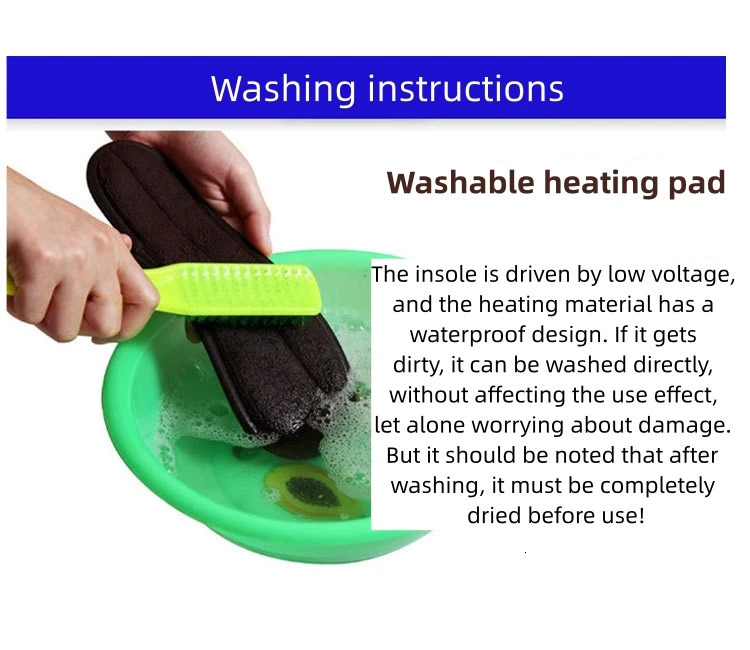 Washing instructions

Washable heating pad

The insole is driven by low voltage, and the heating material has a waterproof design. If it gets dirty, it can be washed directly, without affecting the use effect, let alone worrying about damage. But it should be noted that after washing, it must be completely dried before use!